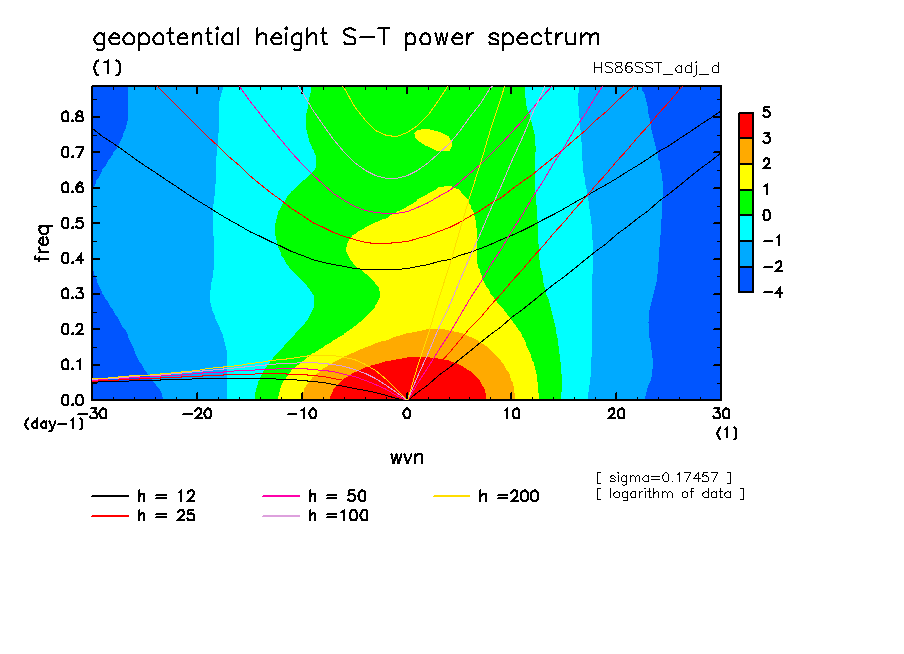 geopotential height S−T power spectrum
(1)
HS86SST_adj_d

freq
0.8
0.7
0.6
0.5
0.4
0.3
0.2
0.1
0.0
(day-1)

−30 −20 −10 0 10 20 30
(1)
wvn

5
3
2
1
0
−1
−2
−4

[ sigma=0.17457 ]
[ logarithm of data ]

h = 12
h = 25
h = 50
h =100
h =200